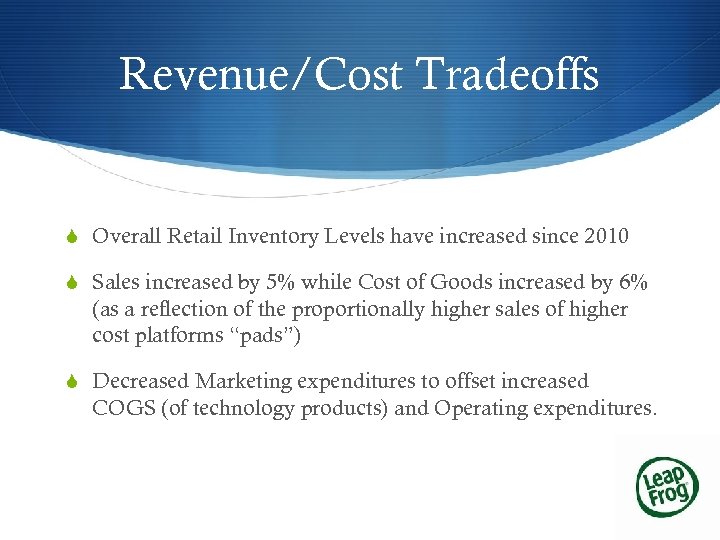 Revenue/Cost Tradeoffs

Overall Retail Inventory Levels have increased since 2010

Sales increased by 5% while Cost of Goods increased by 6% (as a reflection of the proportionally higher sales of higher cost platforms “pads”)

Decreased Marketing expenditures to offset increased COGS (of technology products) and Operating expenditures.

Leap Frog